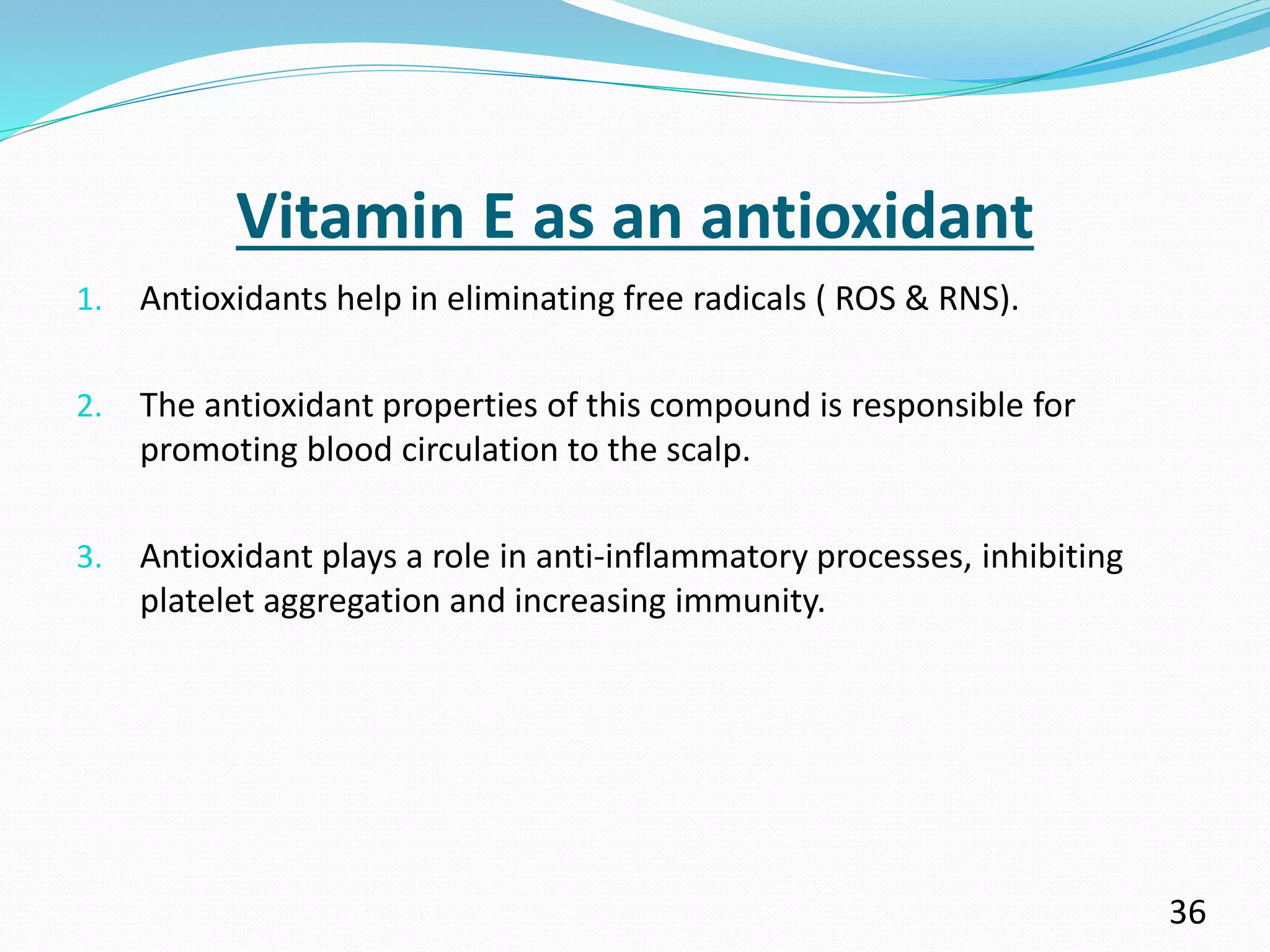 Vitamin E as an antioxidant

1. Antioxidants help in eliminating free radicals ( ROS & RNS).

2. The antioxidant properties of this compound is responsible for promoting blood circulation to the scalp.

3. Antioxidant plays a role in anti-inflammatory processes, inhibiting platelet aggregation and increasing immunity.

36